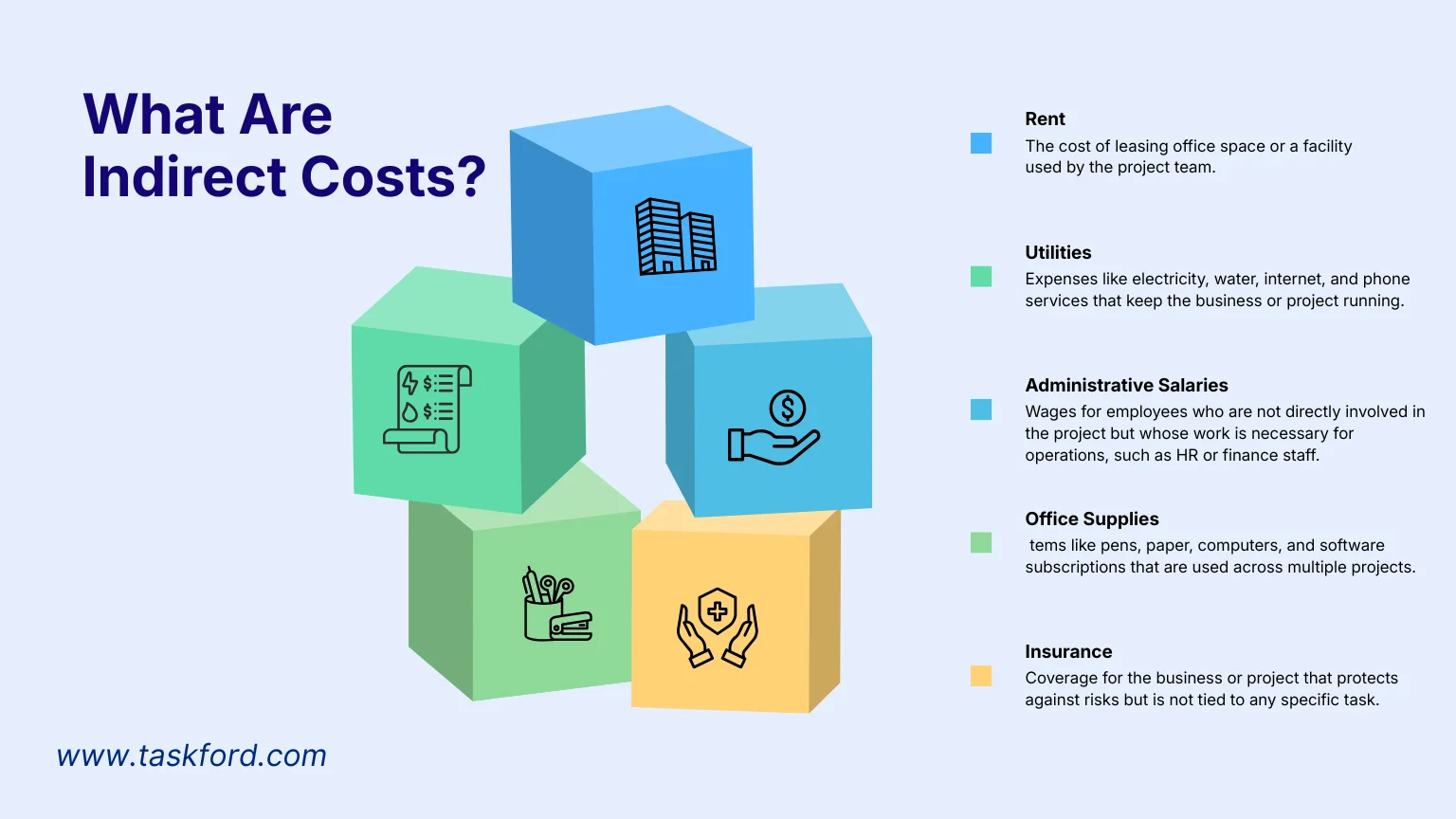 What Are Indirect Costs?

Rent
The cost of leasing office space or a facility used by the project team.

Utilities
Expenses like electricity, water, internet, and phone services that keep the business or project running.

Administrative Salaries
Wages for employees who are not directly involved in the project but whose work is necessary for operations, such as HR or finance staff.

Office Supplies
tems like pens, paper, computers, and software subscriptions that are used across multiple projects.

Insurance
Coverage for the business or project that protects against risks but is not tied to any specific task.

www.taskford.com